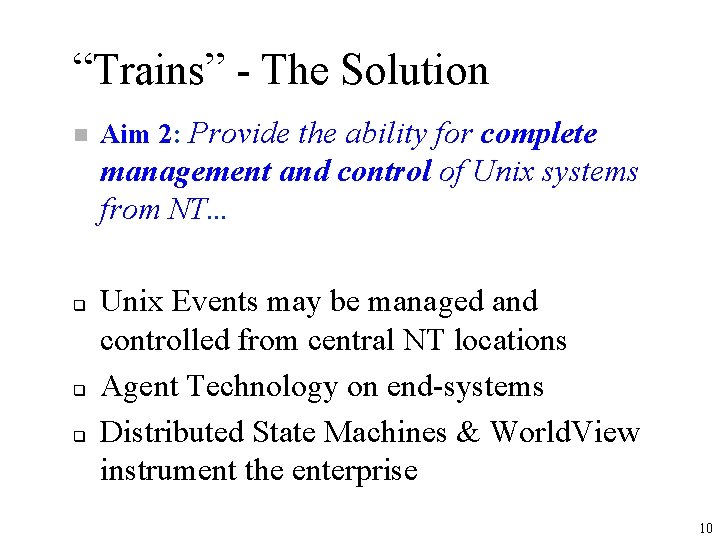 “Trains” - The Solution

Aim 2: Provide the ability for complete management and control of Unix systems from NT...

Unix Events may be managed and controlled from central NT locations

Agent Technology on end-systems

Distributed State Machines & WorldView instrument the enterprise

10